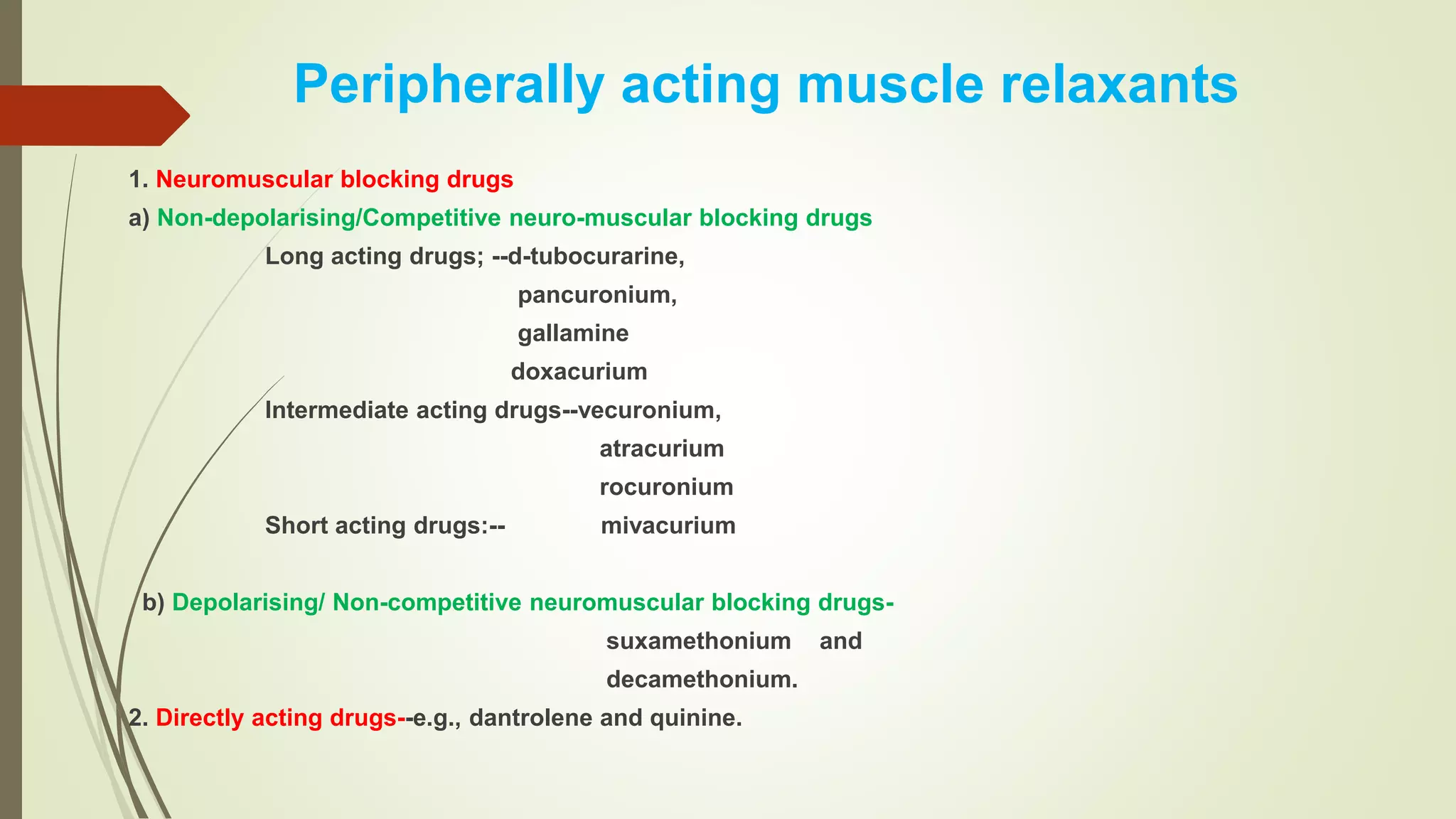 Peripherally acting muscle relaxants

1. Neuromuscular blocking drugs

a) Non-depolarising/Competitive neuro-muscular blocking drugs

Long acting drugs; --d-tubocurarine,
pancuronium,
gallamine
doxacurium

Intermediate acting drugs--vecuronium,
atracurium
rocuronium

Short acting drugs:-- mivacurium

b) Depolarising/ Non-competitive neuromuscular blocking drugs-
suxamethonium and
decamethonium.

2. Directly acting drugs--e.g., dantrolene and quinine.